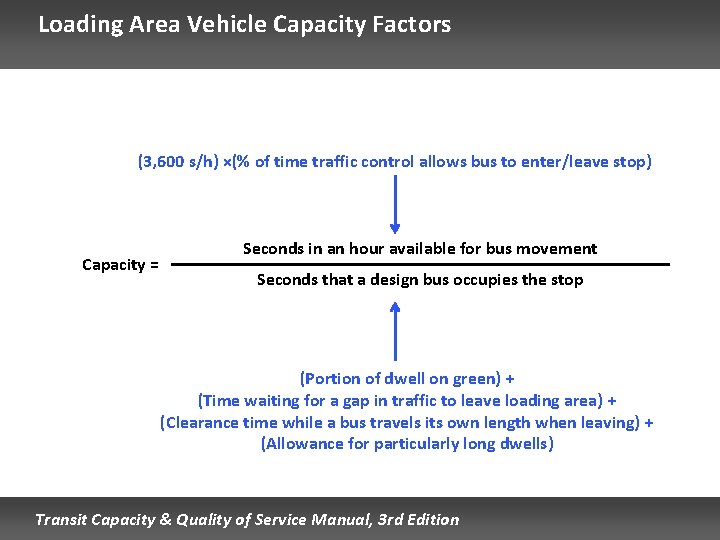 Loading Area Vehicle Capacity Factors

(3,600 s/h) ×(% of time traffic control allows bus to enter/leave stop)

Capacity = $\frac{\text{Seconds in an hour available for bus movement}}{\text{Seconds that a design bus occupies the stop}}$

(Portion of dwell on green) +
(Time waiting for a gap in traffic to leave loading area) +
(Clearance time while a bus travels its own length when leaving) +
(Allowance for particularly long dwells)

Transit Capacity & Quality of Service Manual, 3rd Edition